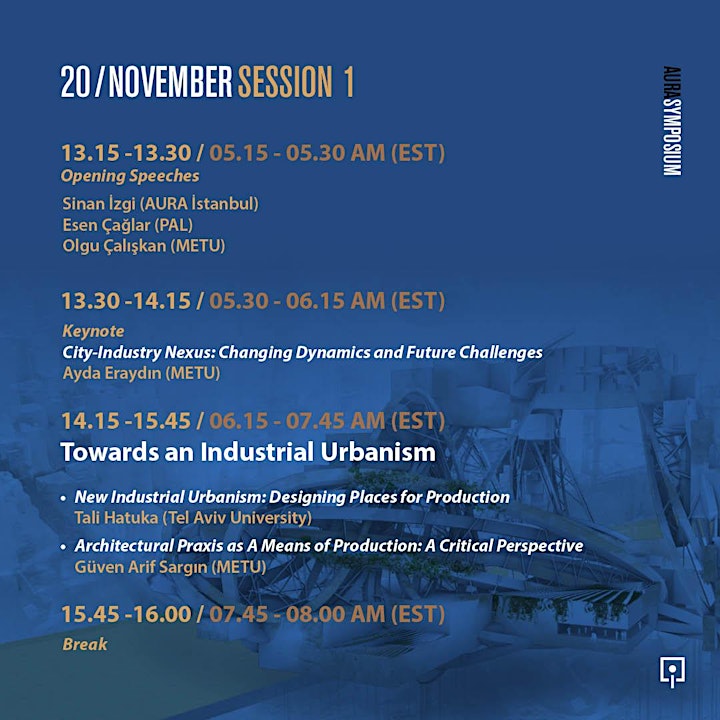 20 / NOVEMBER SESSION 1

AURA SYMPOSIUM

13.15 -13.30 / 05.15 - 05.30 AM (EST)
Opening Speeches
Sinan İzgi (AURA İstanbul)
Esen Çağlar (PAL)
Olgu Çalışkan (METU)

13.30 -14.15 / 05.30 - 06.15 AM (EST)
Keynote
City-Industry Nexus: Changing Dynamics and Future Challenges
Ayda Eraydın (METU)

14.15 -15.45 / 06.15 - 07.45 AM (EST)
Towards an Industrial Urbanism

• New Industrial Urbanism: Designing Places for Production
Tali Hatuka (Tel Aviv University)
• Architectural Praxis as A Means of Production: A Critical Perspective
Güven Arif Sargın (METU)

15.45 -16.00 / 07.45 - 08.00 AM (EST)
Break